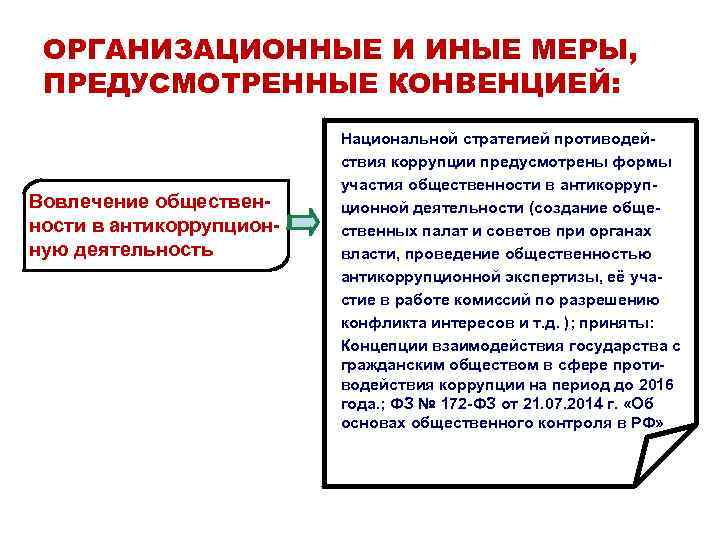 ОРГАНИЗАЦИОННЫЕ И ИНЫЕ МЕРЫ, ПРЕДУСМОТРЕННЫЕ КОНВЕНЦИЕЙ:

Вовлечение общественности в антикоррупционную деятельность

Национальной стратегией противодействия коррупции предусмотрены формы участия общественности в антикоррупционной деятельности (создание общественных палат и советов при органах власти, проведение общественностью антикоррупционной экспертизы, её участие в работе комиссий по разрешению конфликта интересов и т.д. ); приняты: Концепции взаимодействия государства с гражданским обществом в сфере противодействия коррупции на период до 2016 года.; ФЗ № 172-ФЗ от 21.07.2014 г. «Об основах общественного контроля в РФ»